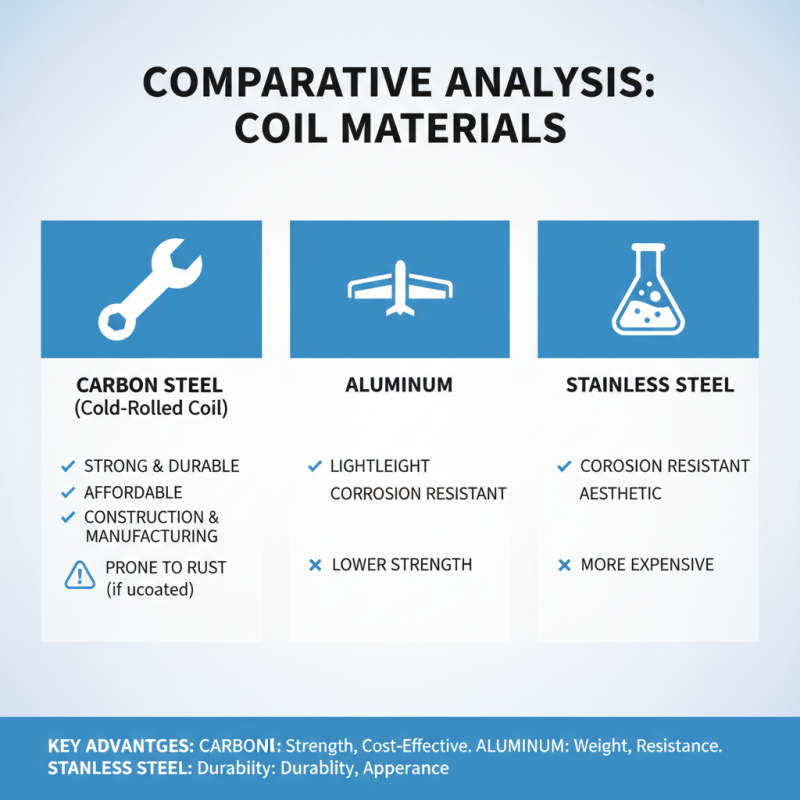 COMPARATIVE ANALYSIS: COIL MATERIALS

CARBON STEEL
(Cold-Rolled Coil)

✓ STRONG & DURABLE
✓ AFFORDABLE
✓ CONSTRUCTION & MANUFACTURING

PRONE TO RUST (if ucoated)

ALUMINUM

✓ LIGHTLEIGHT
CORROSION RESISTANT

× LOWER STRENGTH

STAINLESS STEEL

✓ COROSION RESISTANT
AESTHETIC

× MORE EXPENSIVE

KEY ADVANTGES: CARBONI: Strength, Cost-Effective. ALUMINUM: Weight, Resistance.
STANLESS STEEL: Durabiity: Durablity, Apperance